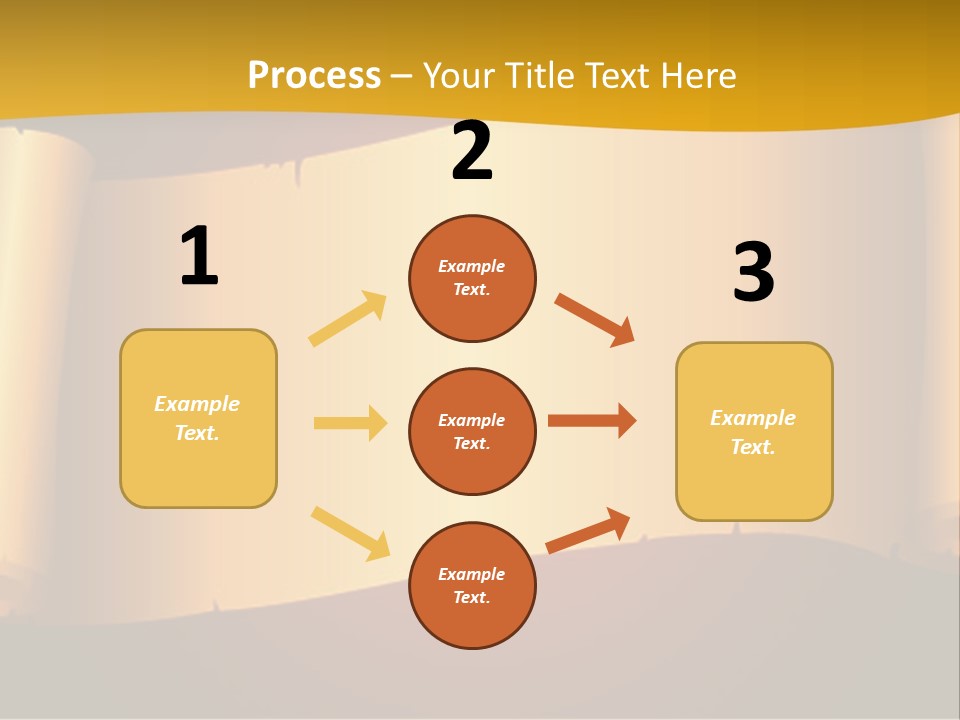 Process – Your Title Text Here

1

Example Text.

2

Example Text.

Example Text.

Example Text.

3

Example Text.